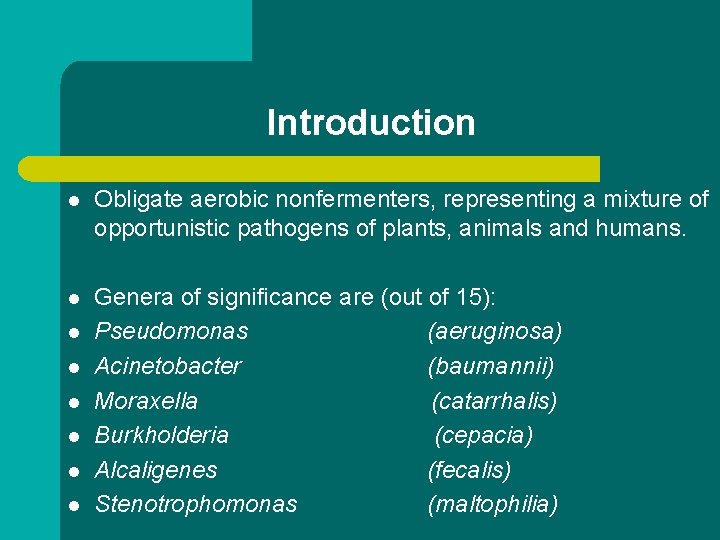 Introduction

- Obligate aerobic nonfermenters, representing a mixture of opportunistic pathogens of plants, animals and humans.

- Genera of significance are (out of 15):
- Pseudomonas (aeruginosa)
- Acinetobacter (baumannii)
- Moraxella (catarrhalis)
- Burkholderia (cepacia)
- Alcaligenes (fecalis)
- Stenotrophomonas (maltophilia)